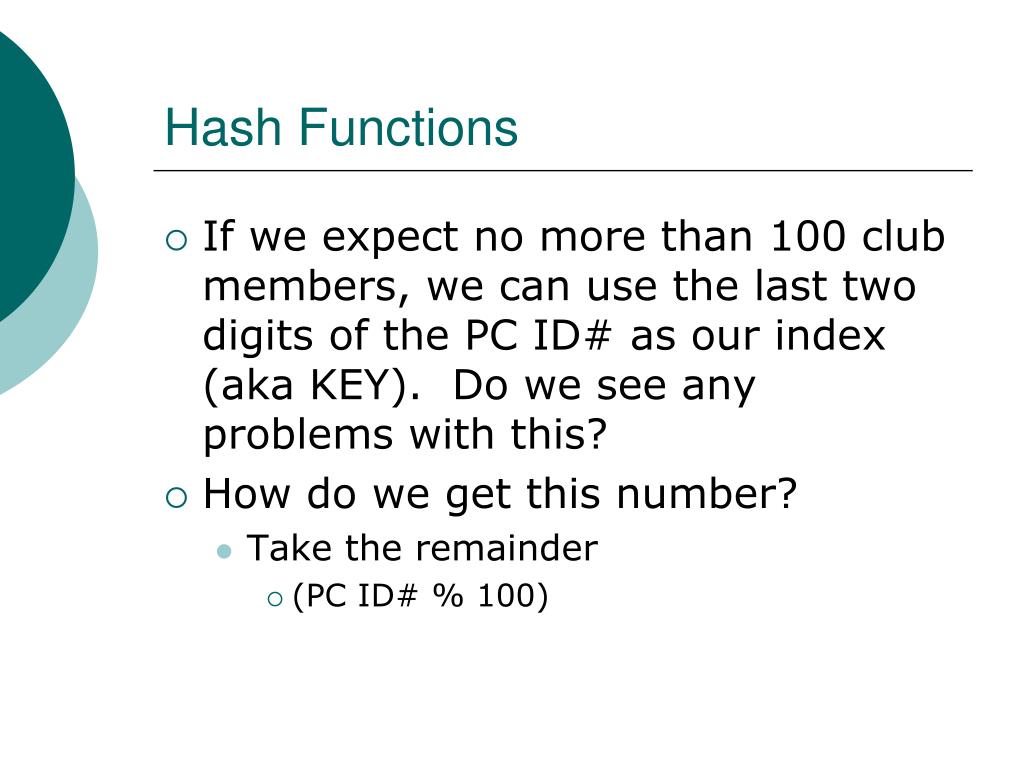 Hash Functions

If we expect no more than 100 club members, we can use the last two digits of the PC ID# as our index (aka KEY). Do we see any problems with this?

How do we get this number?

Take the remainder

(PC ID# % 100)